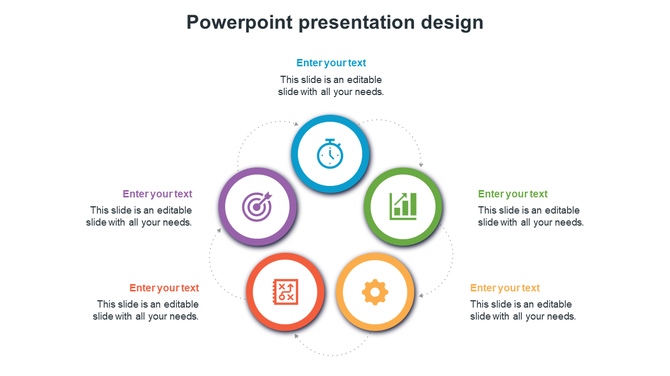 Powerpoint presentation design

Enter your text
This slide is an editable slide with all your needs.

Enter your text
This slide is an editable slide with all your needs.

Enter your text
This slide is an editable slide with all your needs.

Enter your text
This slide is an editable slide with all your needs.

Enter your text
This slide is an editable slide with all your needs.